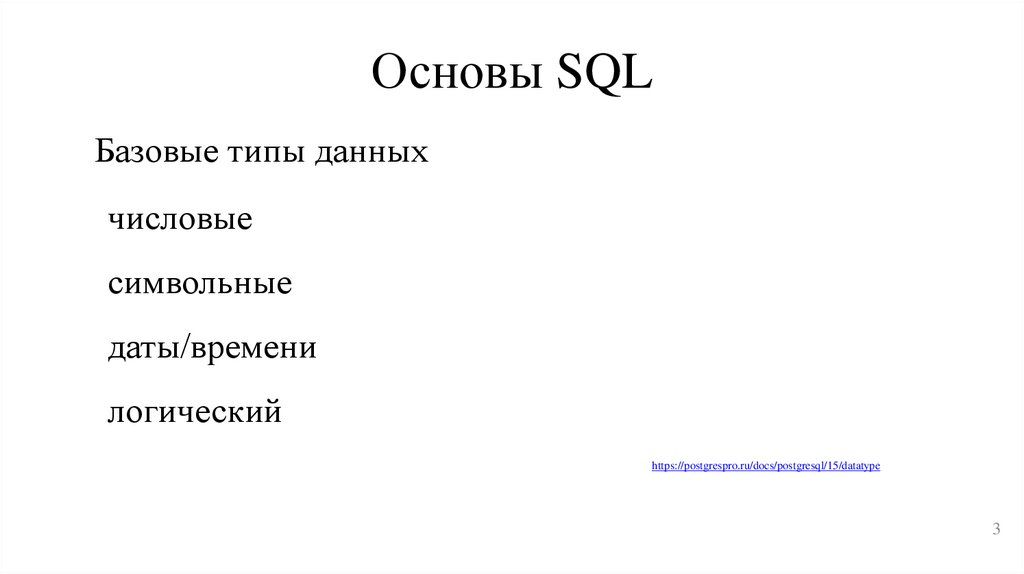 Основы SQL

Базовые типы данных

числовые

символьные

даты/времени

логический

https://postgrespro.ru/docs/postgresql/15/datatype

3